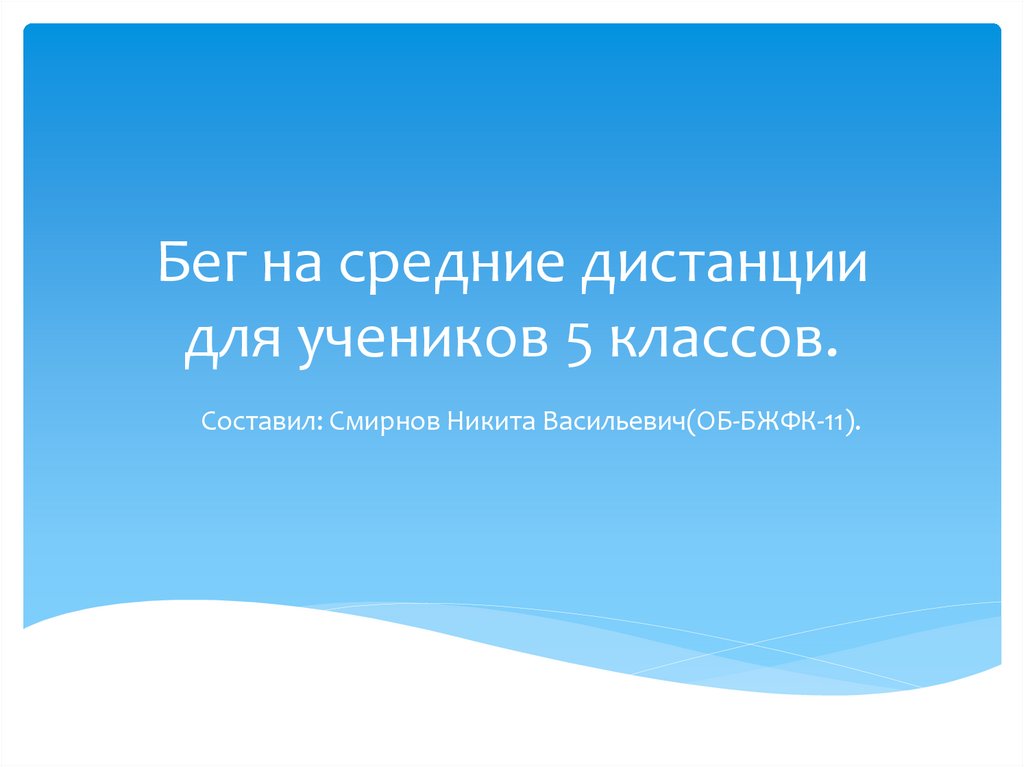 Бег на средние дистанции для учеников 5 классов.

Составил: Смирнов Никита Васильевич(ОБ-БЖФК-11).